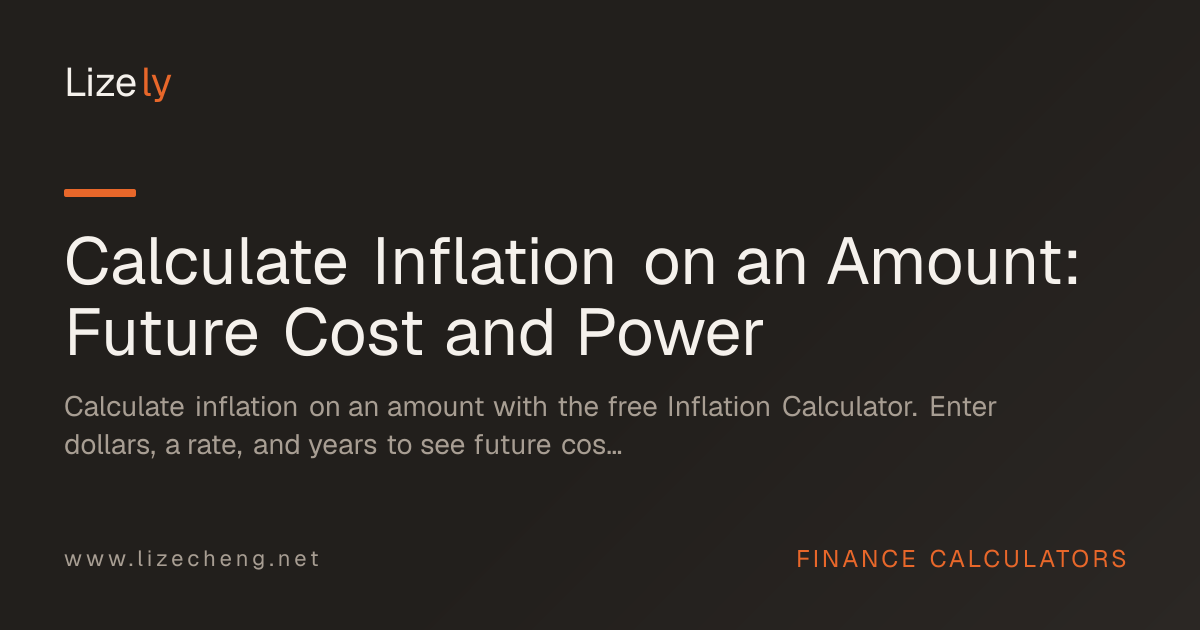 Lizely

Calculate Inflation on an Amount: Future Cost and Power

Calculate inflation on an amount with the free Inflation Calculator. Enter dollars, a rate, and years to see future cos...

www.lizecheng.net

FINANCE CALCULATORS